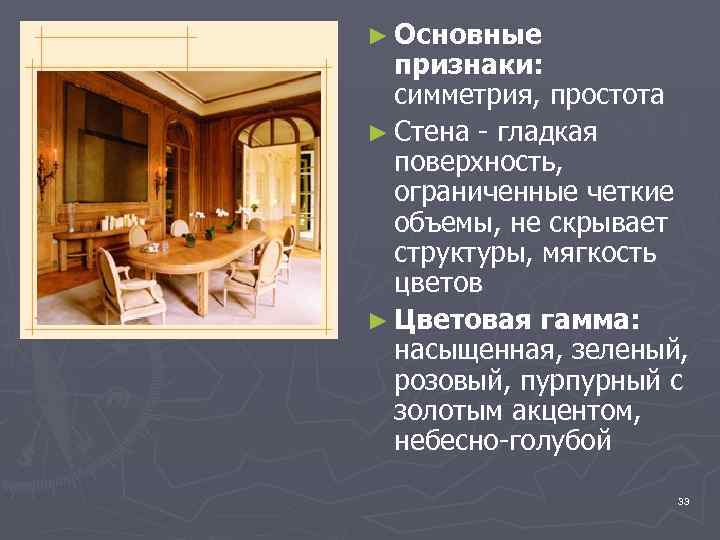 ► **Основные признаки:** симметрия, простота

► Стена - гладкая поверхность, ограниченные четкие объемы, не скрывает структуры, мягкость цветов

► **Цветовая гамма:** насыщенная, зеленый, розовый, пурпурный с золотым акцентом, небесно-голубой

33